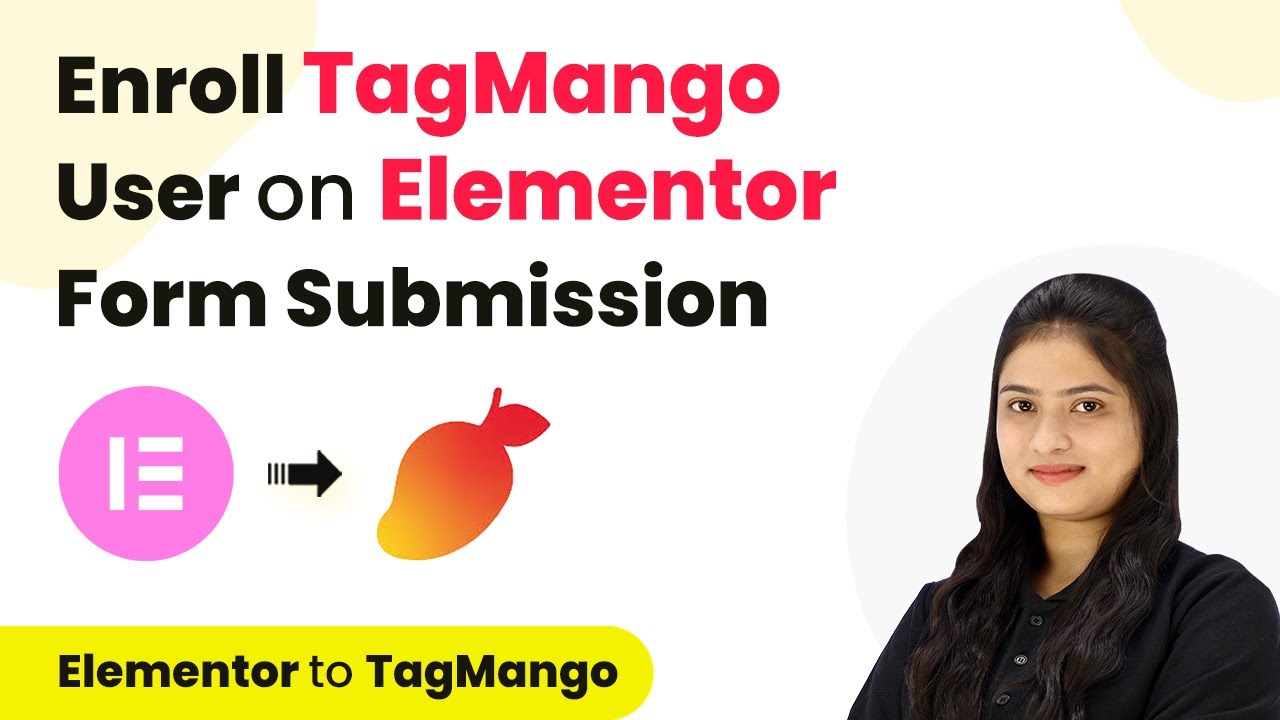 Enroll TagMango User on Elementor Form Submission

Elementor to TagMango